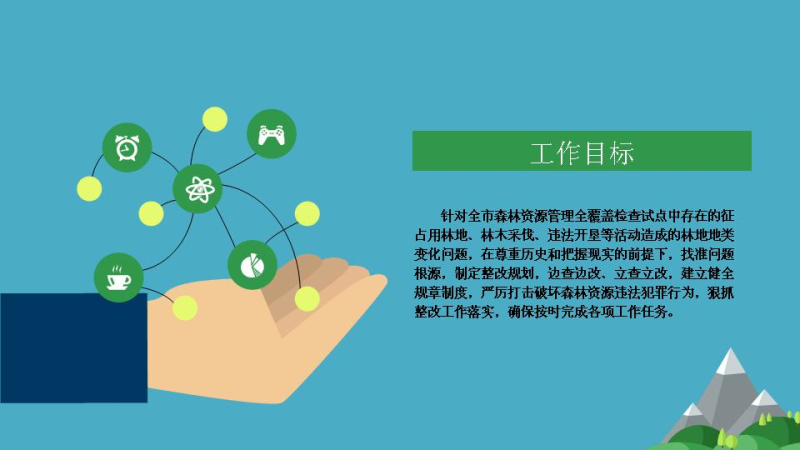 工作目标

针对全市森林资源管理全覆盖检查试点中存在的征占用林地、林木采伐、违法开垦等活动造成的林地地类变化问题，在尊重历史和把握现实的前提下，找准问题根源，制定整改规划，边查边改、立查立改，建立健全规章制度，严厉打击破坏森林资源违法犯罪行为，狠抓整改工作落实，确保按时完成各项工作任务。